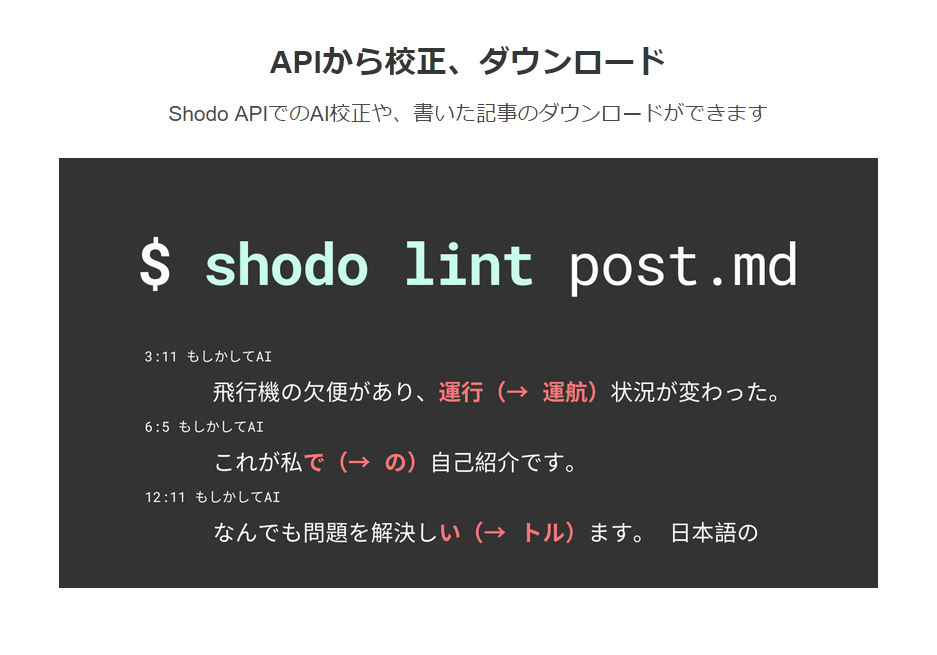 APIから校正、ダウンロード

Shodo APIでのAI校正や、書いた記事のダウンロードができます

$ shodo lint post.md

3:11 もしかしてAI

飛行機の欠便があり、運行（→ 運航）状況が変わった。

6:5 もしかしてAI

これが私で（→ の）自己紹介です。

12:11 もしかしてAI

なんでも問題を解決しい（→ トル）ます。 日本語の